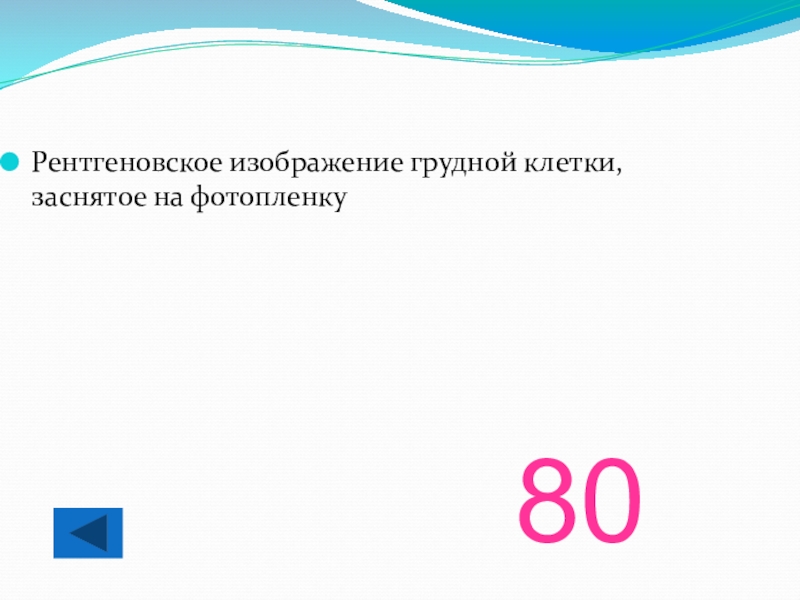 Рентгеновское изображение грудной клетки, заснятое на фотопленку

80